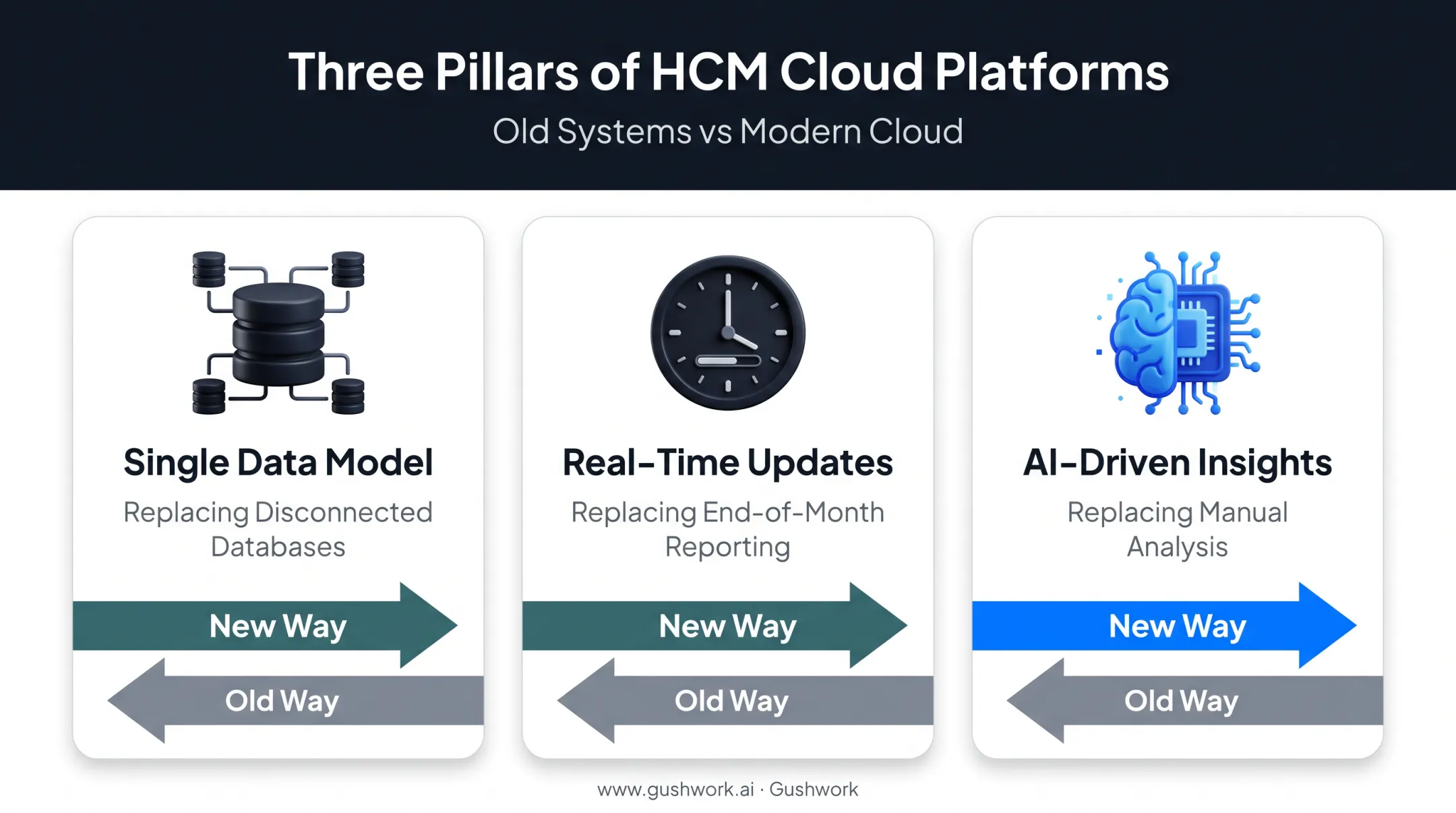 Three Pillars of HCM Cloud Platforms

Old Systems vs Modern Cloud

Single Data Model

Replacing Disconnected Databases

New Way

Old Way

Real-Time Updates

Replacing End-of-Month Reporting

New Way

Old Way

AI-Driven Insights

Replacing Manual Analysis

New Way

Old Way

www.gushwork.ai · Gushwork